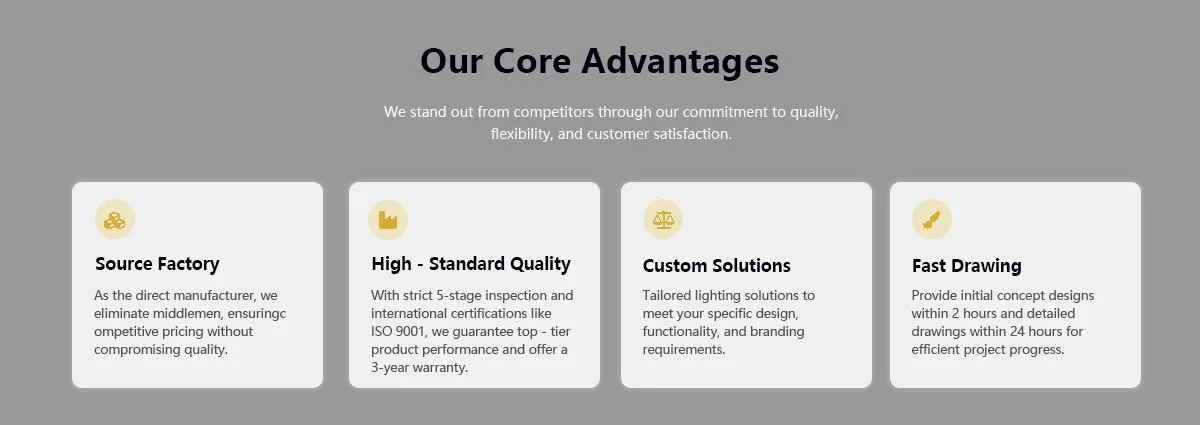 Our Core Advantages

We stand out from competitors through our commitment to quality, flexibility, and customer satisfaction.

Source Factory

As the direct manufacturer, we eliminate middlemen, ensuringc ompetitive pricing without compromising quality.

High - Standard Quality

With strict 5-stage inspection and international certifications like ISO 9001, we guarantee top - tier product performance and offer a 3-year warranty.

Custom Solutions

Tailored lighting solutions to meet your specific design, functionality, and branding requirements.

Fast Drawing

Provide initial concept designs within 2 hours and detailed drawings within 24 hours for efficient project progress.